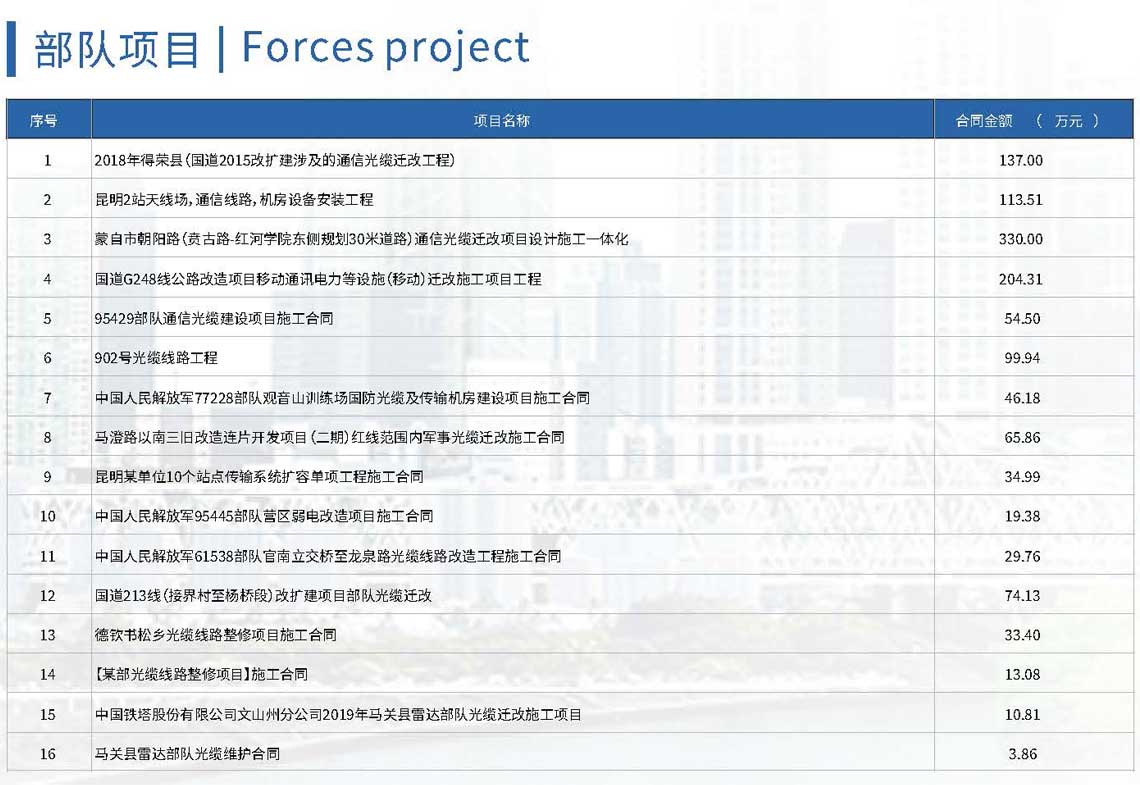 部队项目 | Forces project

| 序号 | 项目名称 | 合同金额 （ 万元 ） |
|---|---|---|
| 1 | 2018年得荣县（国道2015改扩建涉及的通信光缆迁改工程） | 137.00 |
| 2 | 昆明2站天线场，通信线路，机房设备安装工程 | 113.51 |
| 3 | 蒙自市朝阳路（贡古路-红河学院东侧规划30米道路）通信光缆迁改项目设计施工一体化 | 330.00 |
| 4 | 国道G248线公路改造项目移动通讯电力等设施（移动）迁改施工项目工程 | 204.31 |
| 5 | 95429部队通信光缆建设项目施工合同 | 54.50 |
| 6 | 902号光缆线路工程 | 99.94 |
| 7 | 中国人民解放军77228部队观音山训练场国防光缆及传输机房建设项目施工合同 | 46.18 |
| 8 | 马澄路以南三旧改造连片开发项目（二期）红线范围内军事光缆迁改施工合同 | 65.86 |
| 9 | 昆明某单位10个站点传输系统扩容单项工程施工合同 | 34.99 |
| 10 | 中国人民解放军95445部队营区弱电改造项目施工合同 | 19.38 |
| 11 | 中国人民解放军61538部队官南立交桥至龙泉路光缆线路改造工程施工合同 | 29.76 |
| 12 | 国道213线（接界村至杨桥段）改扩建项目部队光缆迁改 | 74.13 |
| 13 | 德钦书松乡光缆线路整修项目施工合同 | 33.40 |
| 14 | 【某部光缆线路整修项目】施工合同 | 13.08 |
| 15 | 中国铁塔股份有限公司文山州分公司2019年马关县雷达部队光缆迁改施工项目 | 10.81 |
| 16 | 马关县雷达部队光缆维护合同 | 3.86 |